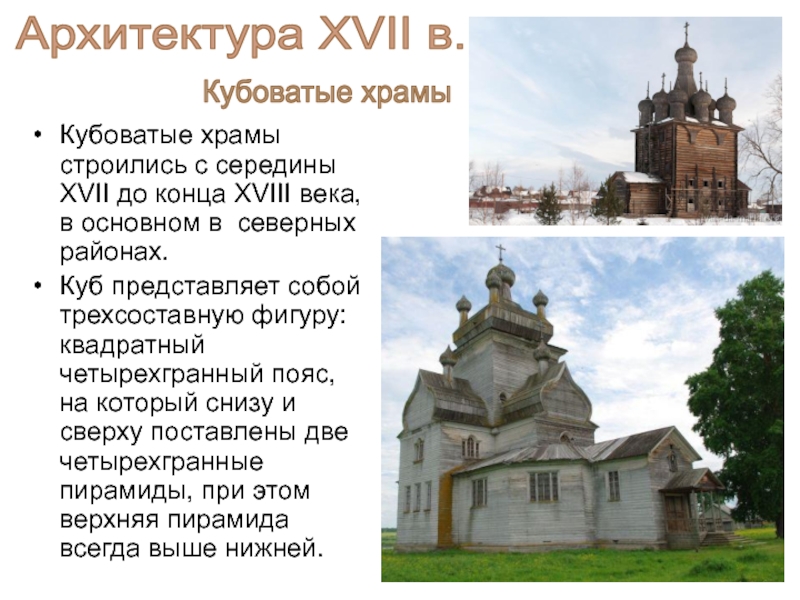 Архитектура XVII в.

Кубоватые храмы

• Кубоватые храмы строились с середины XVII до конца XVIII века, в основном в северных районах.
• Куб представляет собой трехсоставную фигуру: квадратный четырехгранный пояс, на который снизу и сверху поставлены две четырехгранные пирамиды, при этом верхняя пирамида всегда выше нижней.